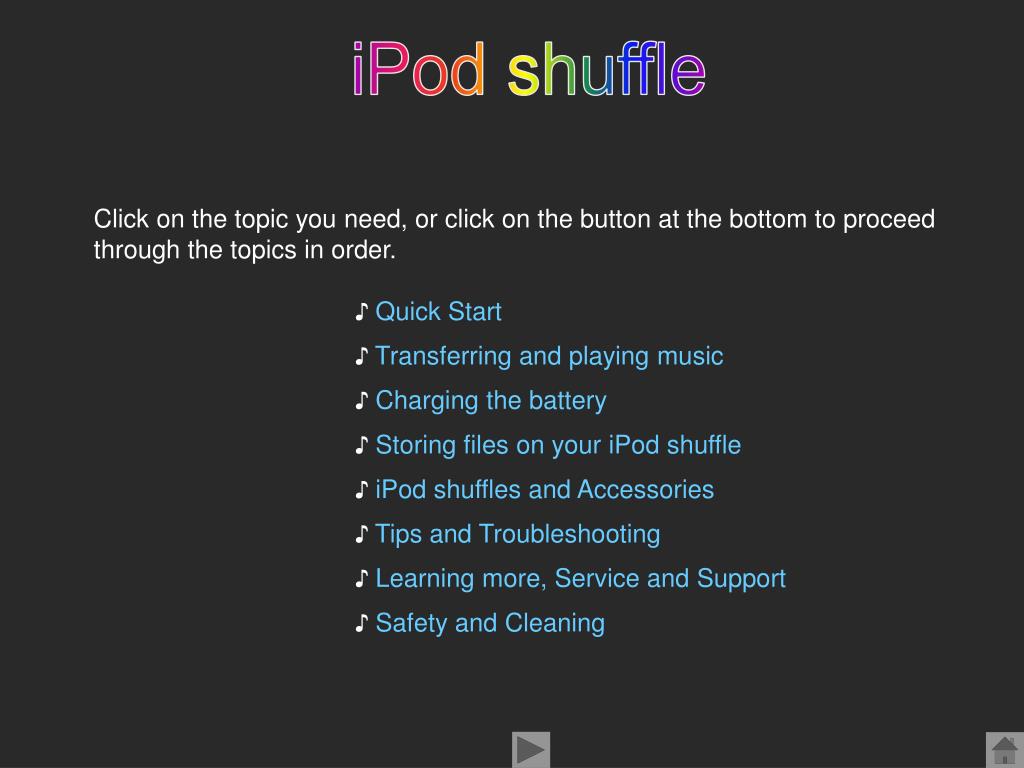 iPod shuffle

Click on the topic you need, or click on the button at the bottom to proceed through the topics in order.

♪ Quick Start
♪ Transferring and playing music
♪ Charging the battery
♪ Storing files on your iPod shuffle
♪ iPod shuffles and Accessories
♪ Tips and Troubleshooting
♪ Learning more, Service and Support
♪ Safety and Cleaning